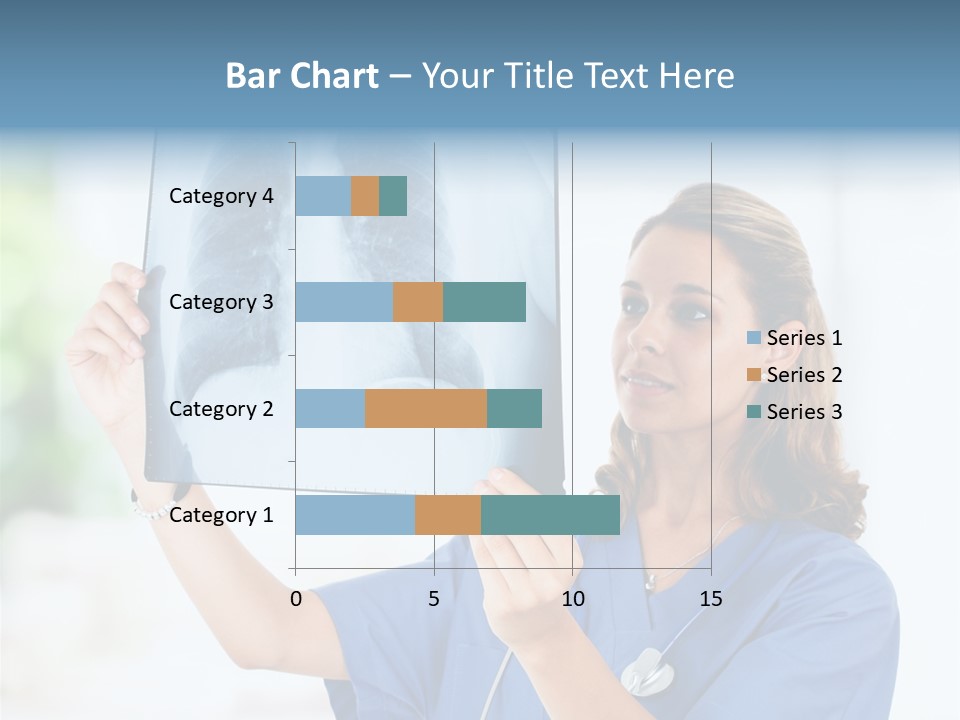 Bar Chart – Your Title Text Here

Category 4
Category 3
Category 2
Category 1

0
5
10
15

Series 1
Series 2
Series 3